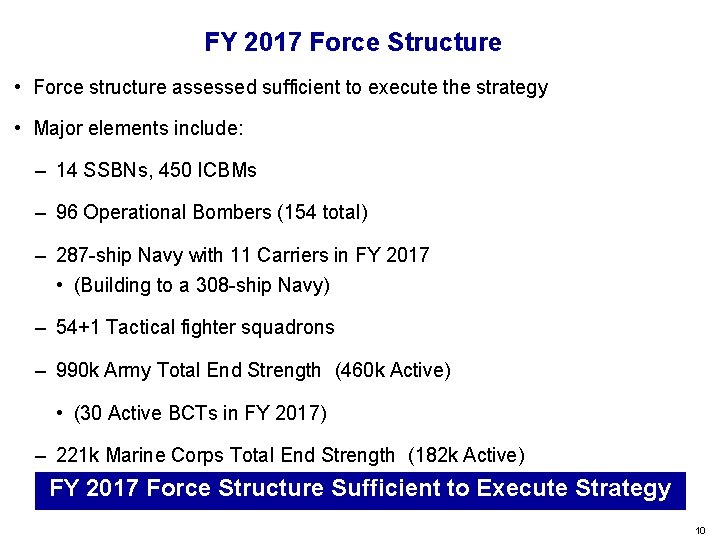 FY 2017 Force Structure

• Force structure assessed sufficient to execute the strategy

• Major elements include:

– 14 SSBNs, 450 ICBMs

– 96 Operational Bombers (154 total)

– 287-ship Navy with 11 Carriers in FY 2017

• (Building to a 308-ship Navy)

– 54+1 Tactical fighter squadrons

– 990k Army Total End Strength (460k Active)

• (30 Active BCTs in FY 2017)

– 221k Marine Corps Total End Strength (182k Active)

FY 2017 Force Structure Sufficient to Execute Strategy

10